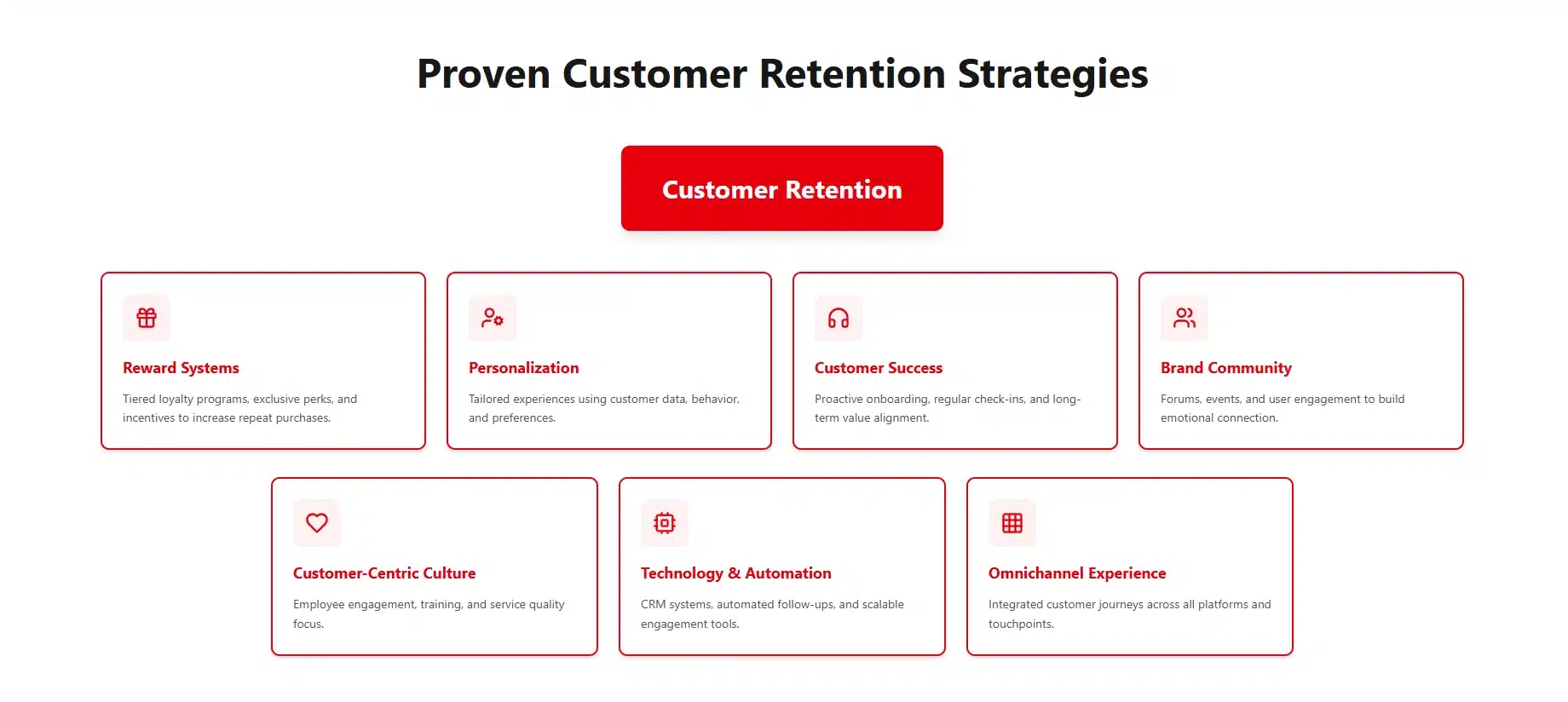 Proven Customer Retention Strategies

Customer Retention

Reward Systems

Tiered loyalty programs, exclusive perks, and incentives to increase repeat purchases.

Personalization

Tailored experiences using customer data, behavior, and preferences.

Customer Success

Proactive onboarding, regular check-ins, and long-term value alignment.

Brand Community

Forums, events, and user engagement to build emotional connection.

Customer-Centric Culture

Employee engagement, training, and service quality focus.

Technology & Automation

CRM systems, automated follow-ups, and scalable engagement tools.

Omnichannel Experience

Integrated customer journeys across all platforms and touchpoints.